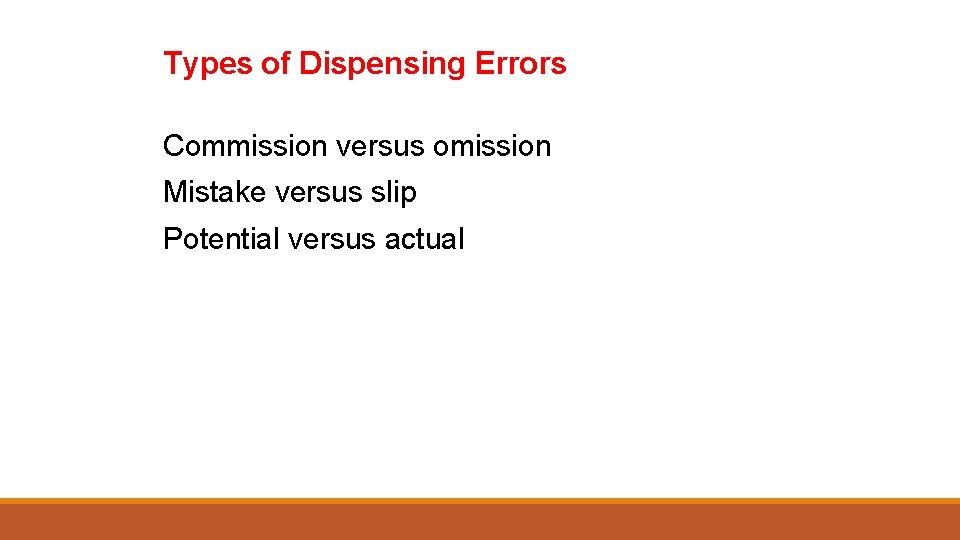 Types of Dispensing Errors

Commission versus omission
Mistake versus slip
Potential versus actual